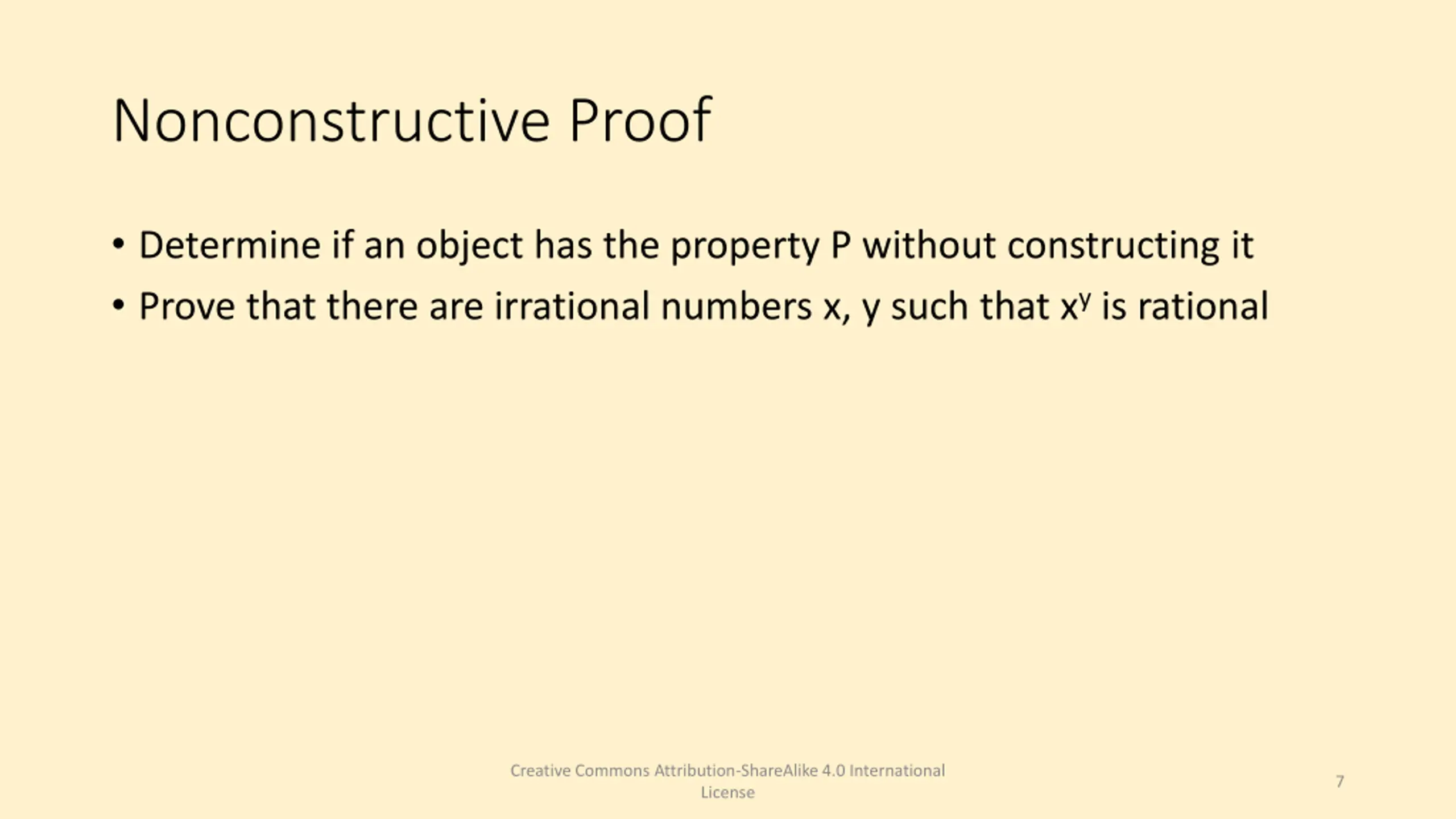 Nonconstructive Proof

• Determine if an object has the property P without constructing it
• Prove that there are irrational numbers x, y such that $x^y$ is rational

Creative Commons Attribution-ShareAlike 4.0 International License

7